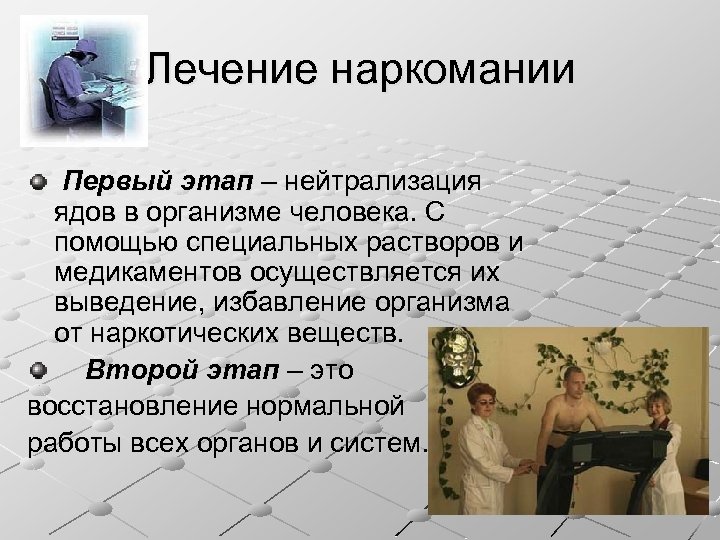 Лечение наркомании

Первый этап – нейтрализация ядов в организме человека. С помощью специальных растворов и медикаментов осуществляется их выведение, избавление организма от наркотических веществ.

Второй этап – это восстановление нормальной работы всех органов и систем.